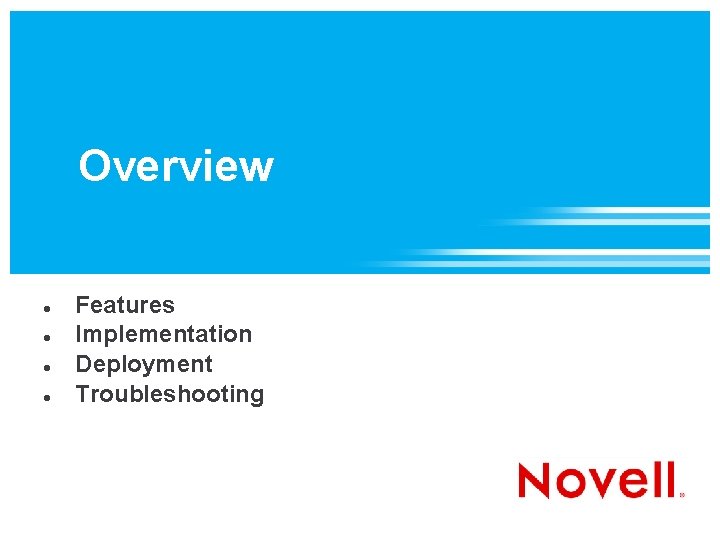 Overview

- Features
- Implementation
- Deployment
- Troubleshooting

Novell®